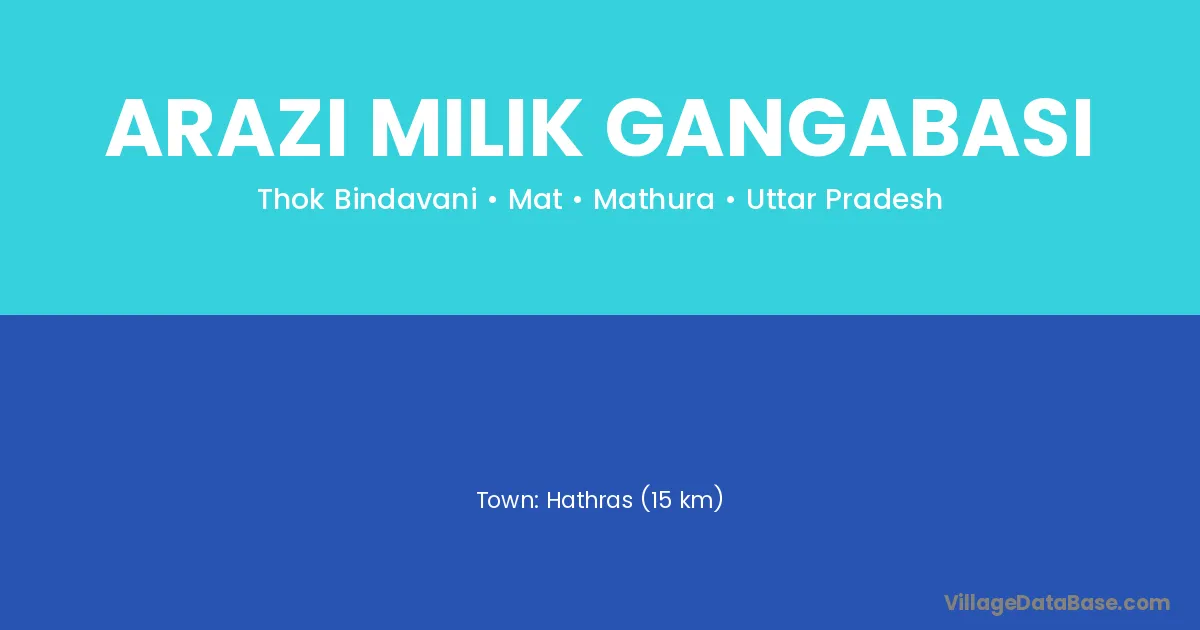 ARAZI MILIK GANGABASI

Thok Bindavani • Mat • Mathura • Uttar Pradesh

Town: Hathras (15 km)

VillageDataBase.com